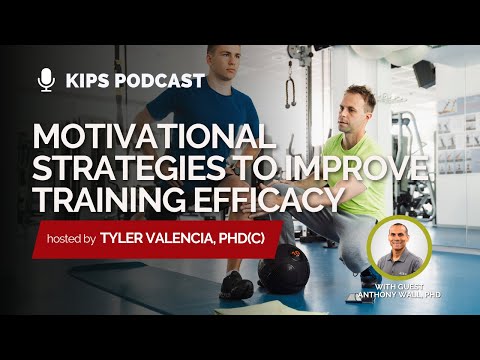 KIPS PODCAST

MOTIVATIONAL STRATEGIES TO IMPROVE TRAINING EFFICACY

hosted by TYLER VALENCIA, PHD(C)

WITH GUEST ANTHONY WALL, PHD